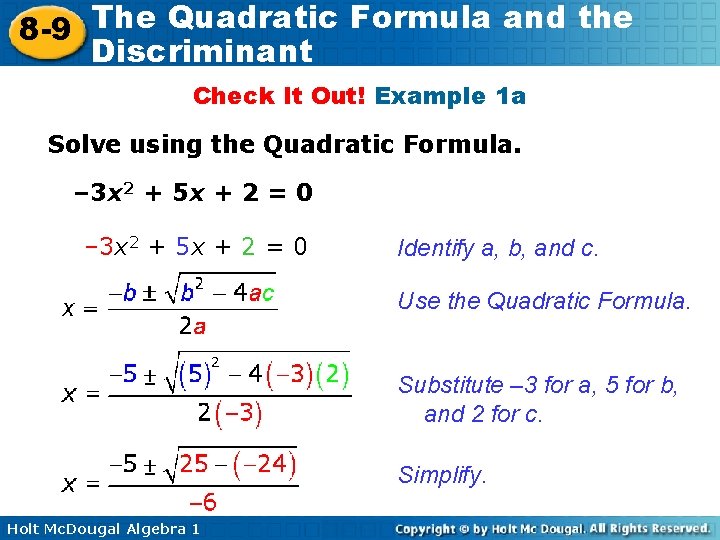 8-9 The Quadratic Formula and the Discriminant

Check It Out! Example 1a

Solve using the Quadratic Formula.

$-3x^2 + 5x + 2 = 0$

$-3x^2 + 5x + 2 = 0$ Identify a, b, and c.

$x = \frac{-b \pm \sqrt{b^2 - 4ac}}{2a}$ Use the Quadratic Formula.

$x = \frac{-5 \pm \sqrt{(5)^2 - 4(-3)(2)}}{2(-3)}$ Substitute –3 for a, 5 for b, and 2 for c.

$x = \frac{-5 \pm \sqrt{25 - (-24)}}{-6}$ Simplify.

Holt McDougal Algebra 1

Copyright © by Holt Mc Dougal. All Rights Reserved.